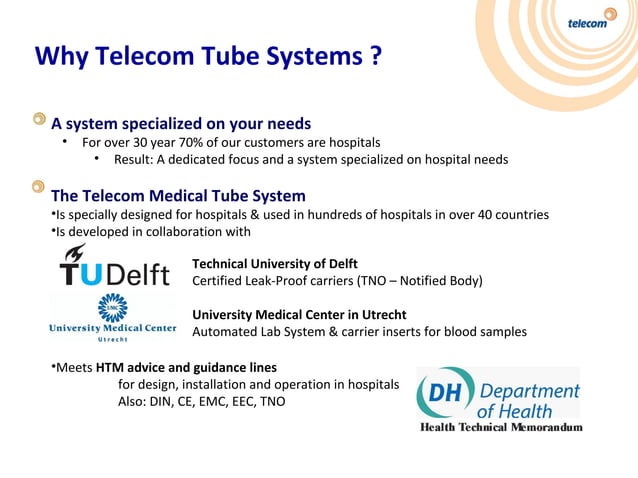 telecom

Why Telecom Tube Systems ?

A system specialized on your needs
• For over 30 year 70% of our customers are hospitals
• Result: A dedicated focus and a system specialized on hospital needs

The Telecom Medical Tube System
•Is specially designed for hospitals & used in hundreds of hospitals in over 40 countries
•Is developed in collaboration with

TU Delft
Technical University of Delft
Certified Leak-Proof carriers (TNO – Notified Body)

UMC
University Medical Center
Utrecht
University Medical Center in Utrecht
Automated Lab System & carrier inserts for blood samples

•Meets HTM advice and guidance lines
for design, installation and operation in hospitals
Also: DIN, CE, EMC, EEC, TNO

DH Department of Health
Health Technical Memorandum